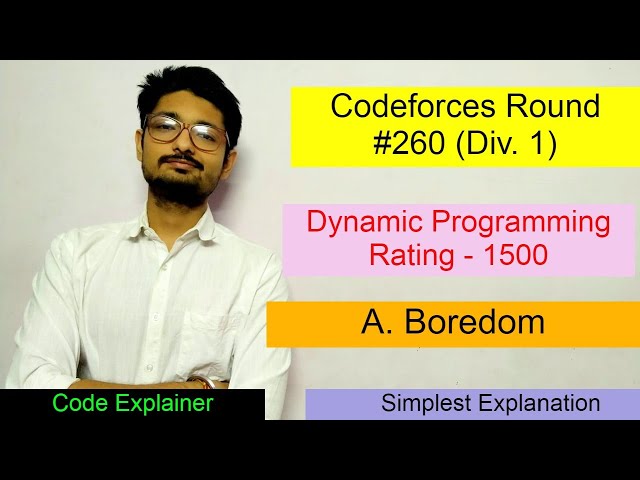 Codeforces Round #260 (Div. 1)

Dynamic Programming
Rating - 1500

A. Boredom

Code Explainer

Simplest Explanation